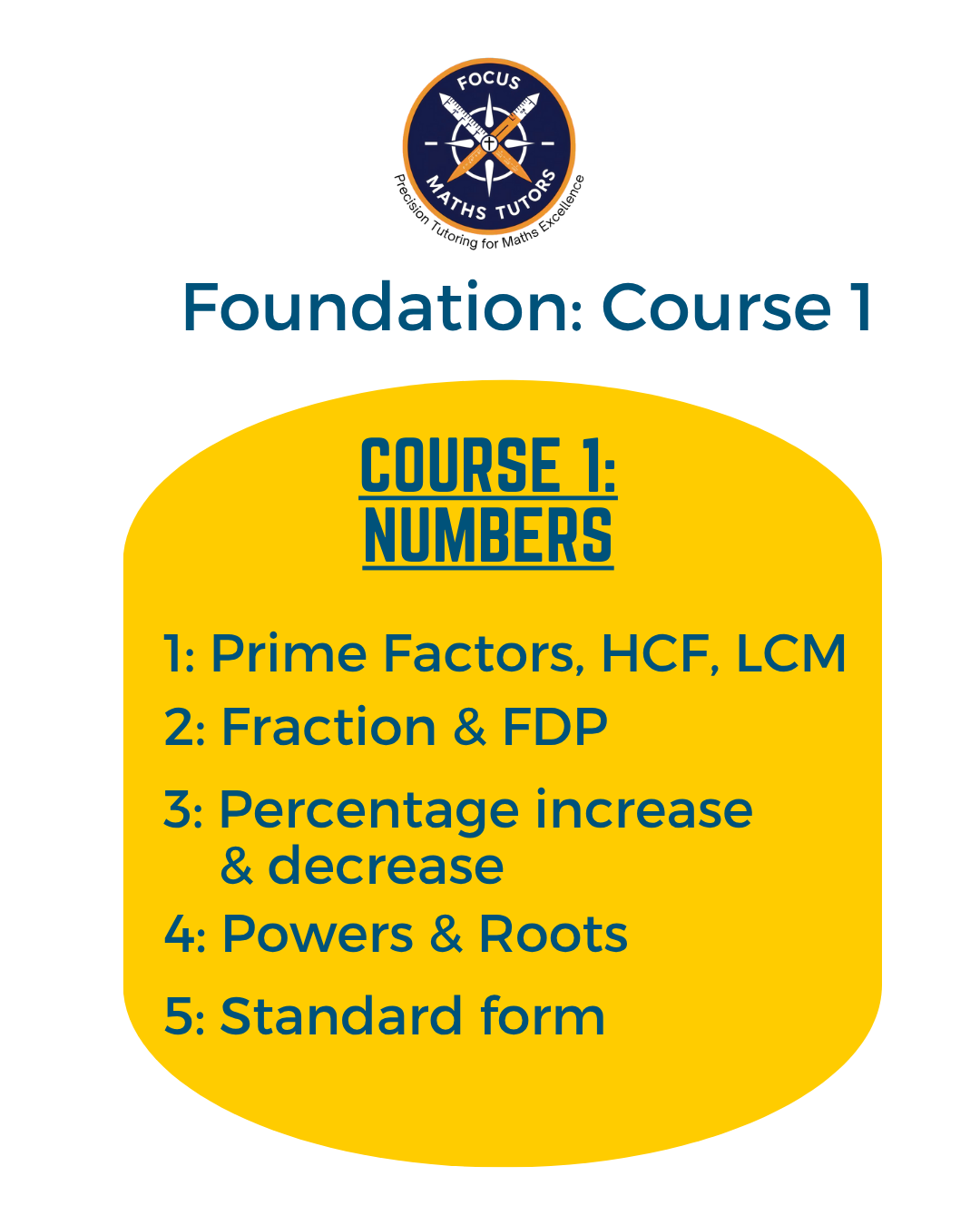 FOCUS
MATHS TUTORS
Precision Tutoring for Maths Excellence

Foundation: Course 1

COURSE 1:
NUMBERS

1: Prime Factors, HCF, LCM
2: Fraction & FDP
3: Percentage increase & decrease
4: Powers & Roots
5: Standard form